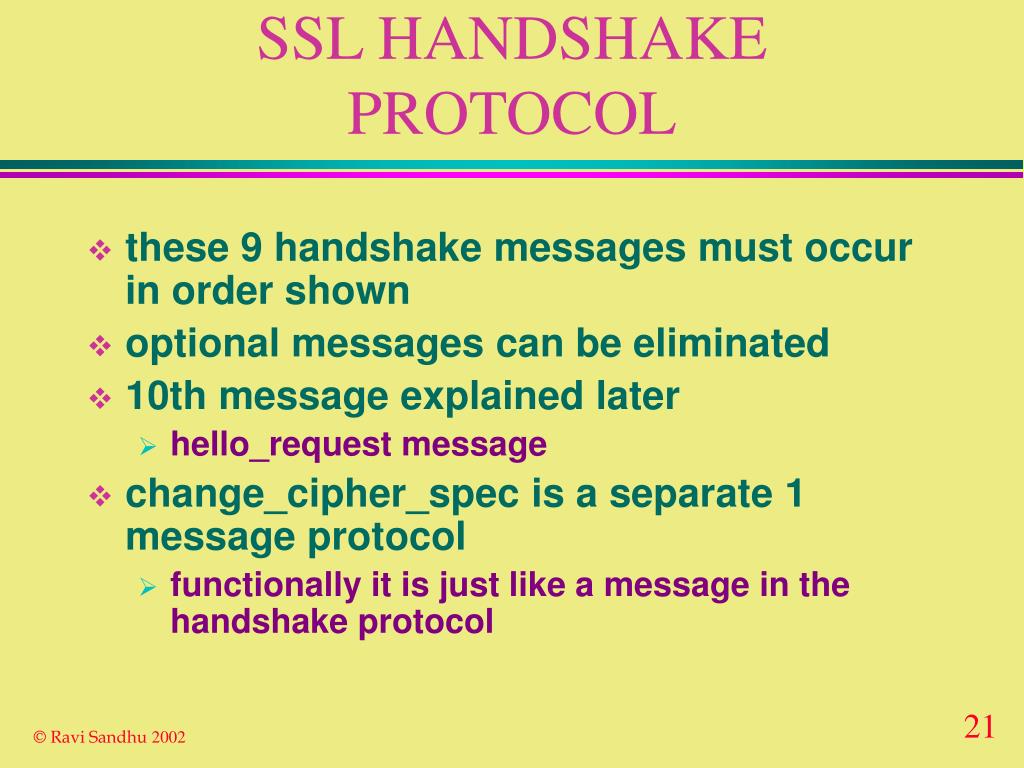 SSL HANDSHAKE PROTOCOL

❖ these 9 handshake messages must occur in order shown
❖ optional messages can be eliminated
❖ 10th message explained later
➢ hello_request message
❖ change_cipher_spec is a separate 1 message protocol
➢ functionally it is just like a message in the handshake protocol

© Ravi Sandhu 2002

21